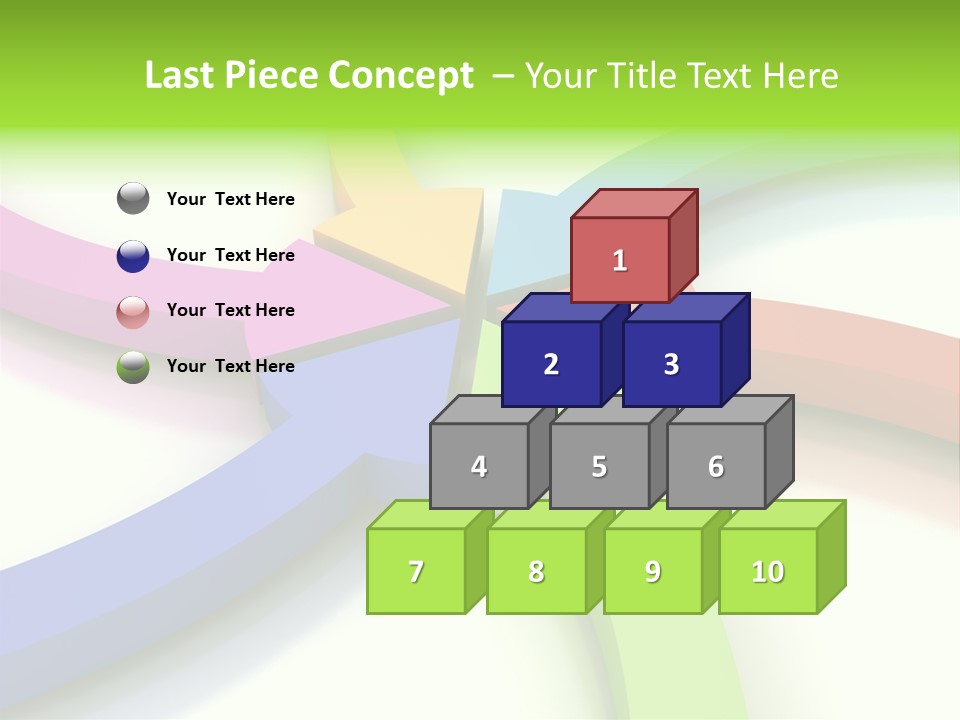 Last Piece Concept – Your Title Text Here

Your Text Here

Your Text Here

Your Text Here

Your Text Here

1

2

3

4

5

6

7

8

9

10